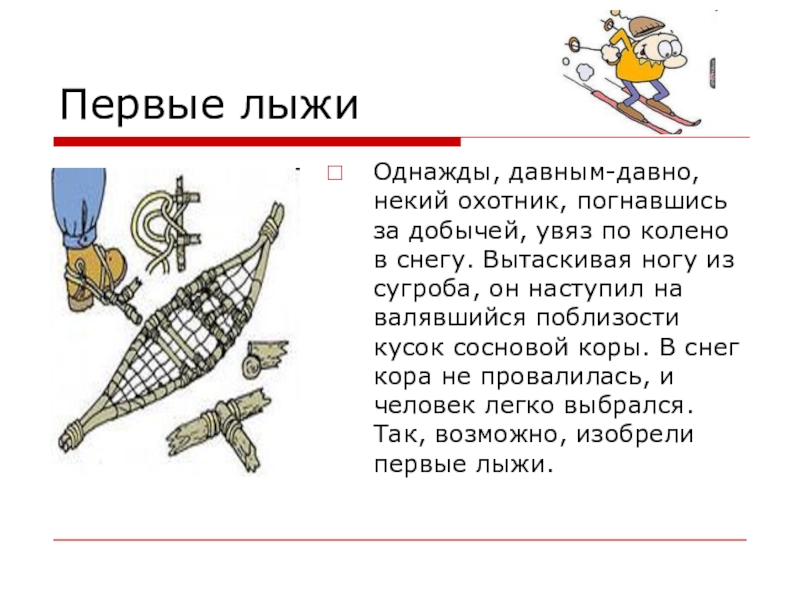 Первые лыжи

Однажды, давным-давно, некий охотник, погнавшись за добычей, увяз по колено в снегу. Вытаскивая ногу из сугроба, он наступил на валявшийся поблизости кусок сосновой коры. В снег кора не провалилась, и человек легко выбрался. Так, возможно, изобрели первые лыжи.